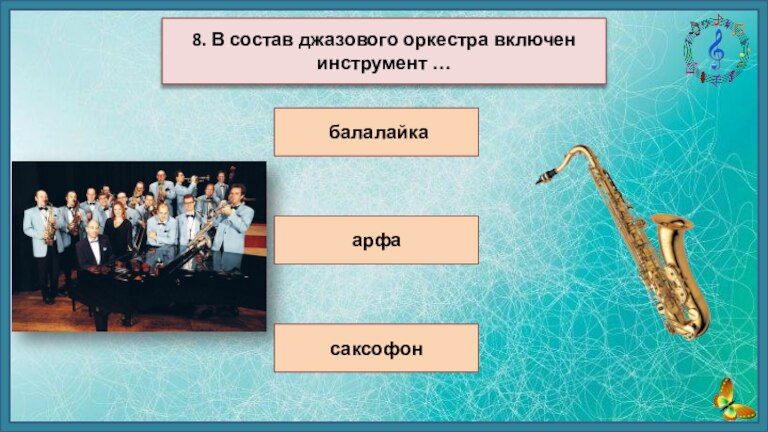 8. В состав джазового оркестра включен инструмент …

балалайка

арфа

саксофон